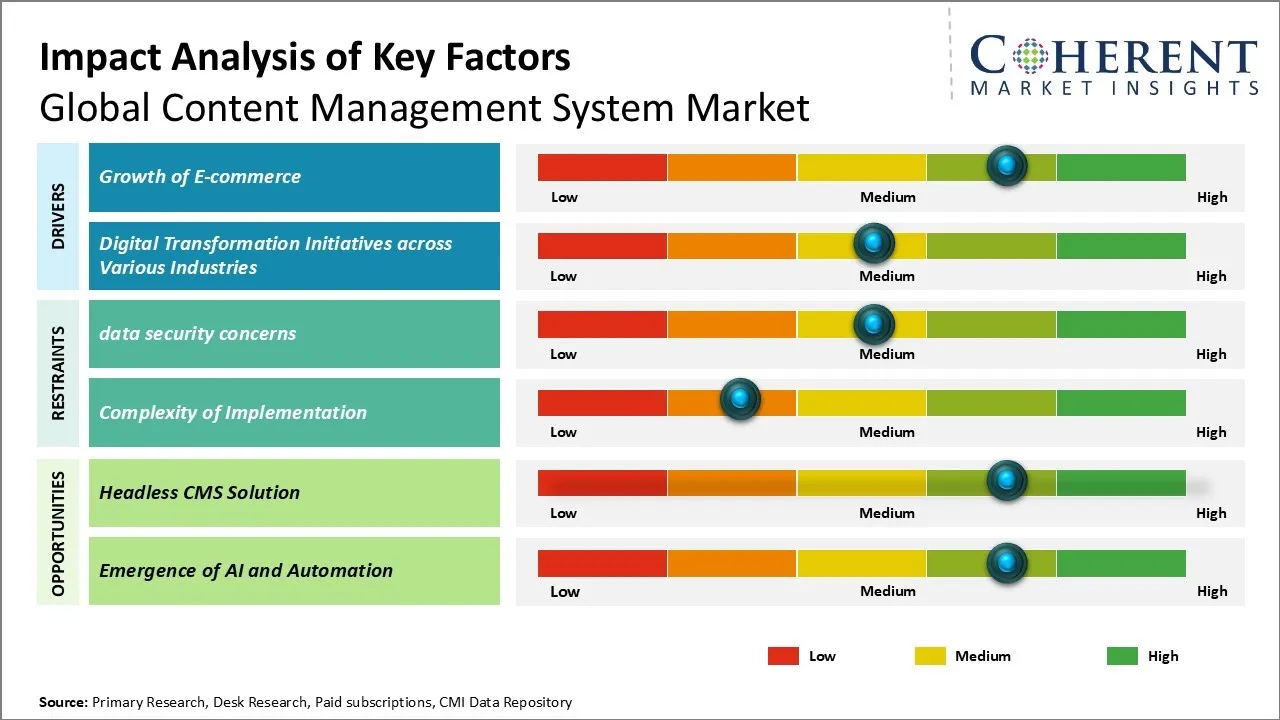 Impact Analysis of Key Factors
Global Content Management System Market

COHERENT
MARKET INSIGHTS

DRIVERS

Growth of E-commerce
Low Medium High

Digital Transformation Initiatives across Various Industries
Low Medium High

RESTRAINTS

data security concerns
Low Medium High

Complexity of Implementation
Low Medium High

OPPORTUNITIES

Headless CMS Solution
Low Medium High

Emergence of AI and Automation
Low Medium High

Low Medium High

Source: Primary Research, Desk Research, Paid subscriptions, CMI Data Repository